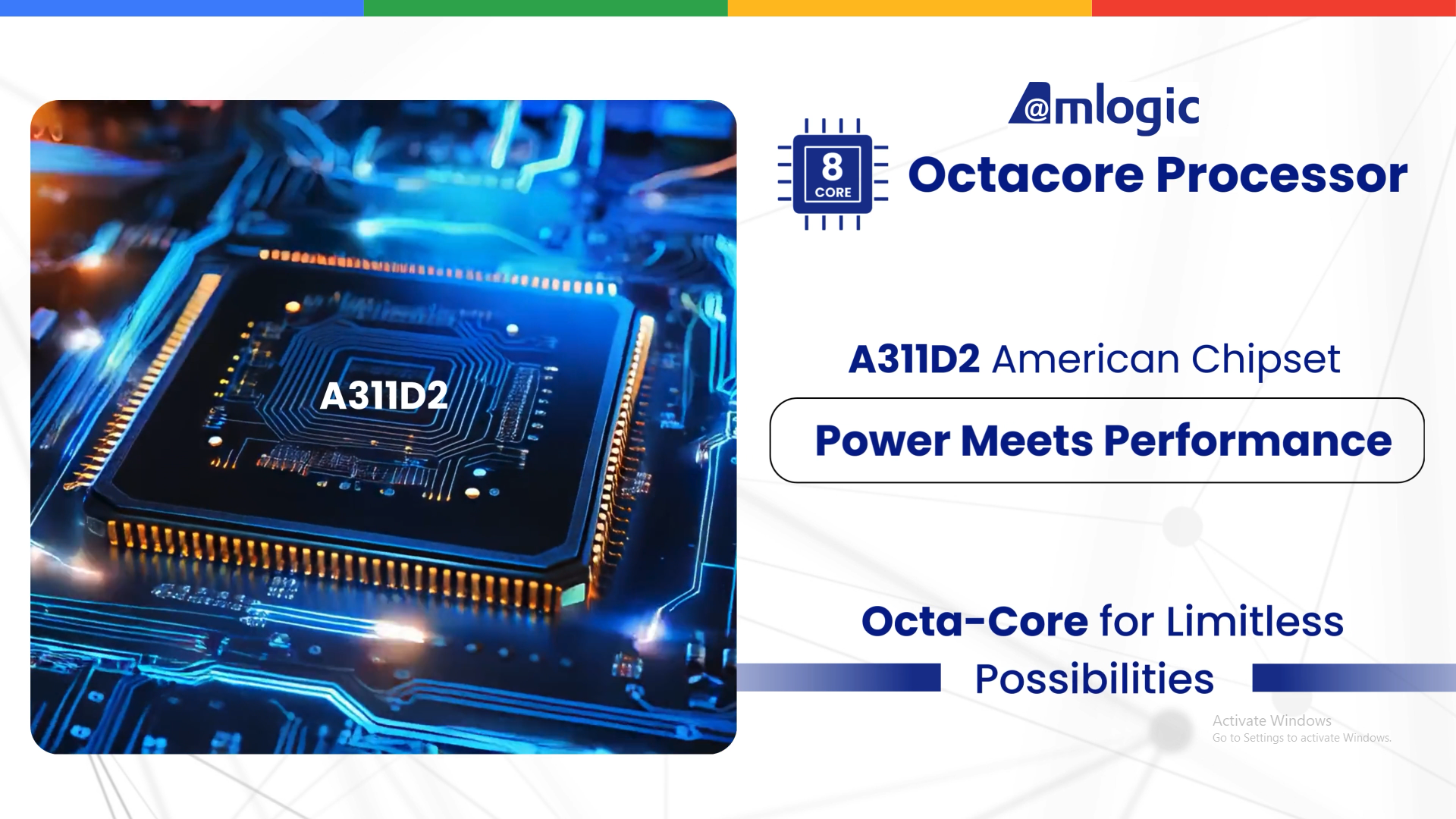 A311D2

Amlogic

8
CORE

Octacore Processor

A311D2 American Chipset

Power Meets Performance

Octa-Core for Limitless Possibilities

Activate Windows
Go to Settings to activate Windows.